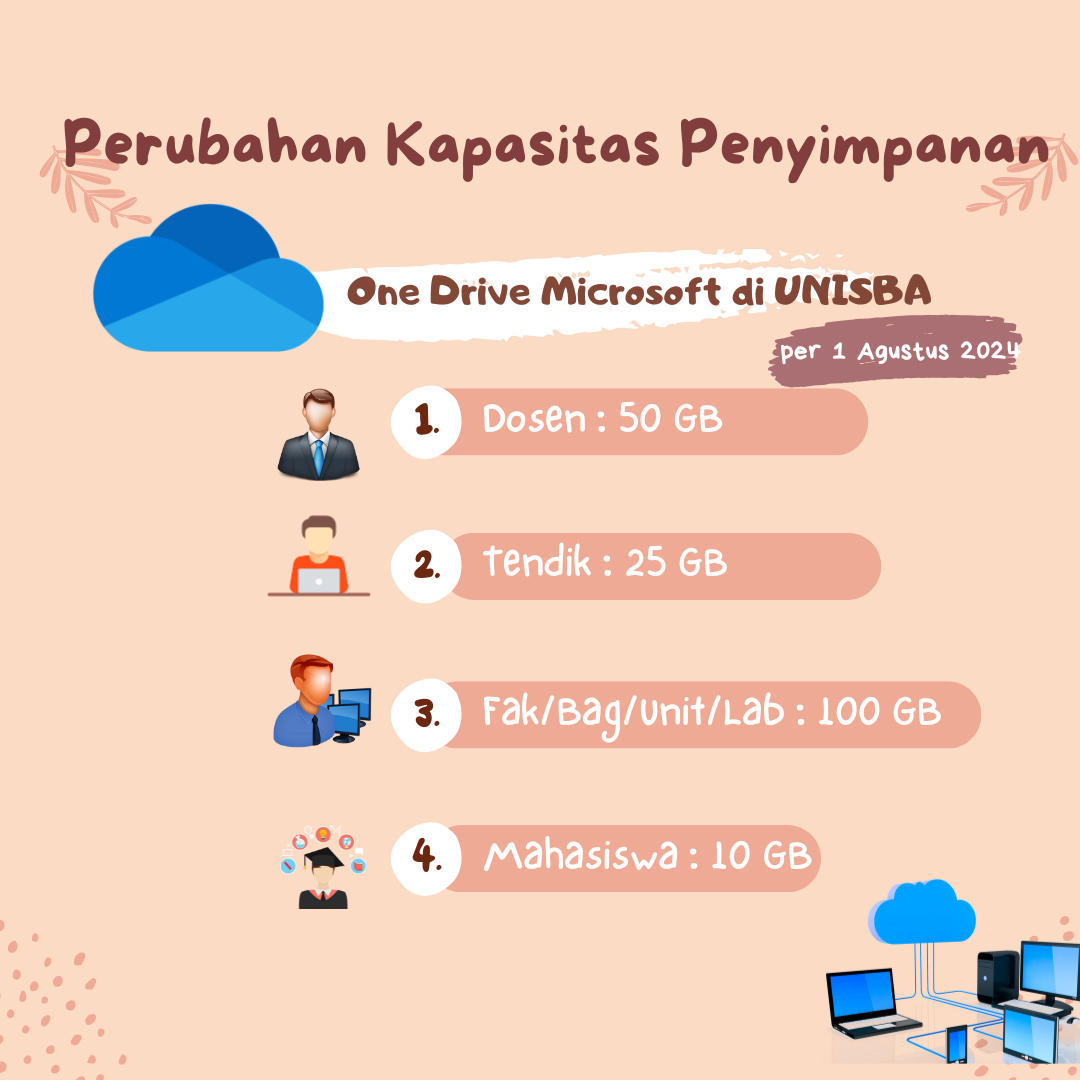 Perubahan Kapasitas Penyimpanan

One Drive Microsoft di UNISBA

per 1 Agustus 2024

1. Dosen : 50 GB

2. Tendik : 25 GB

3. Fak/Bag/Unit/Lab : 100 GB

4. Mahasiswa : 10 GB